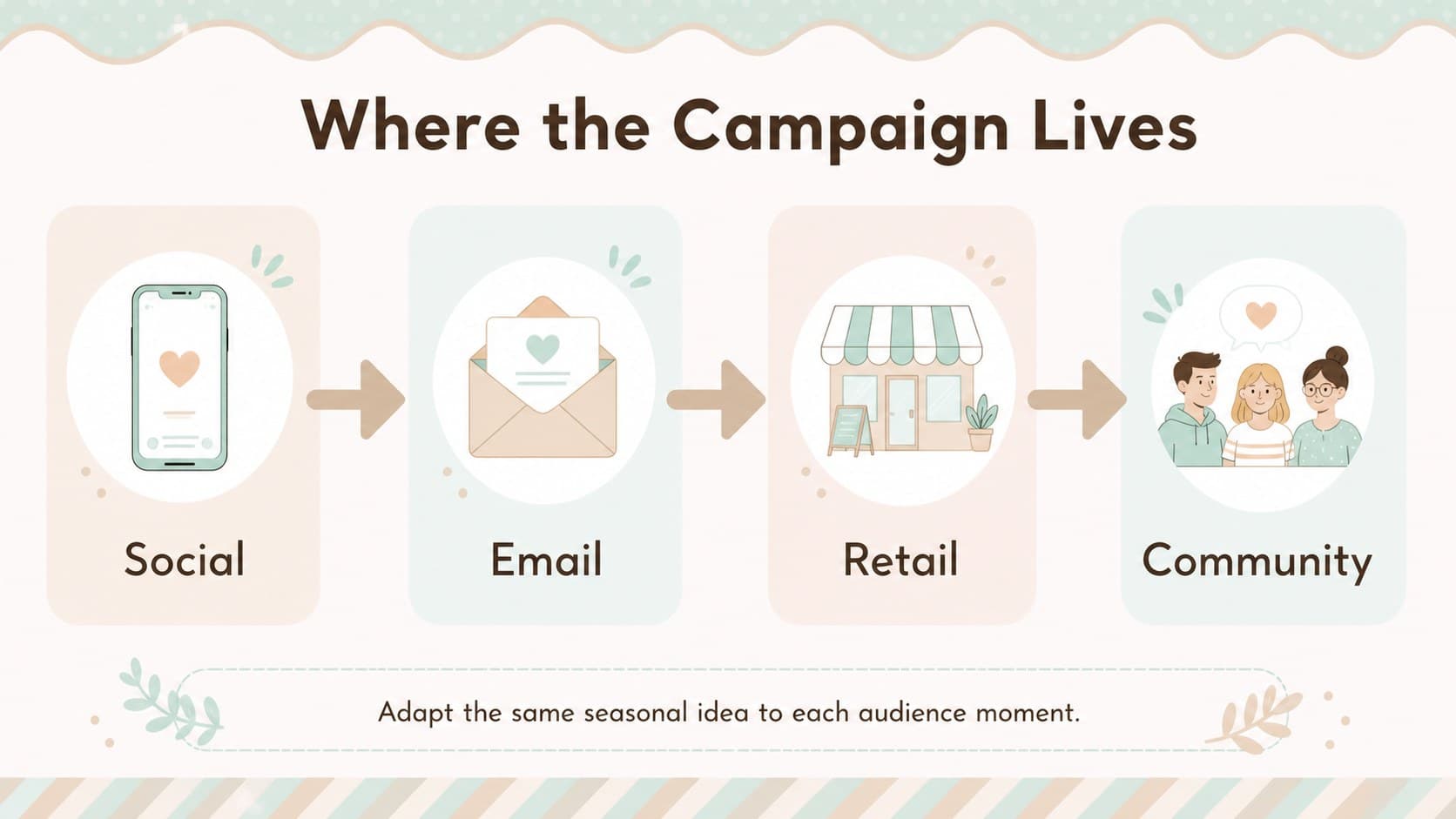 Where the Campaign Lives

Social

Email

Retail

Community

Adapt the same seasonal idea to each audience moment.